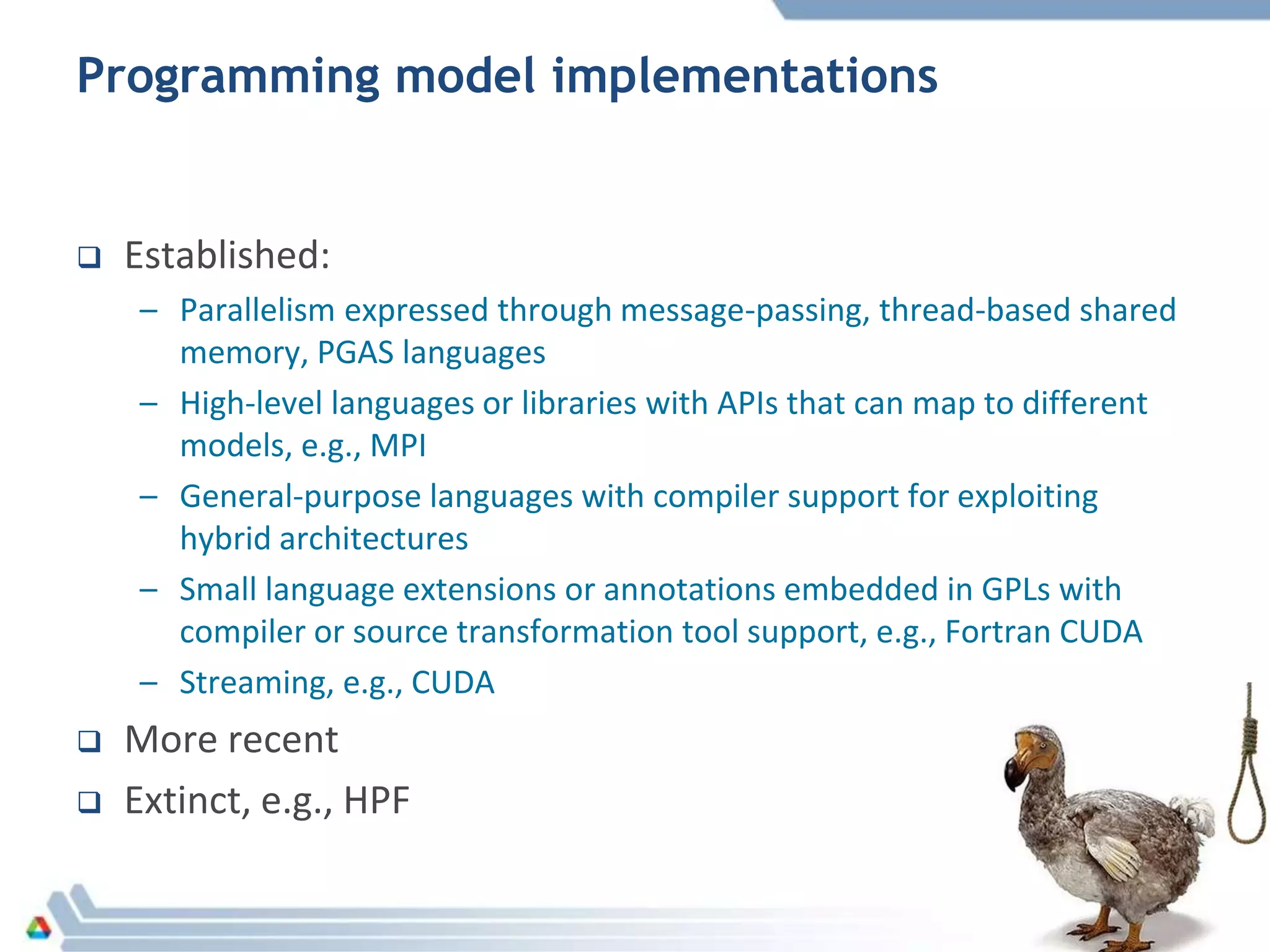 Programming model implementations

❑ Established:

– Parallelism expressed through message-passing, thread-based shared memory, PGAS languages

– High-level languages or libraries with APIs that can map to different models, e.g., MPI

– General-purpose languages with compiler support for exploiting hybrid architectures

– Small language extensions or annotations embedded in GPLs with compiler or source transformation tool support, e.g., Fortran CUDA

– Streaming, e.g., CUDA

❑ More recent

❑ Extinct, e.g., HPF